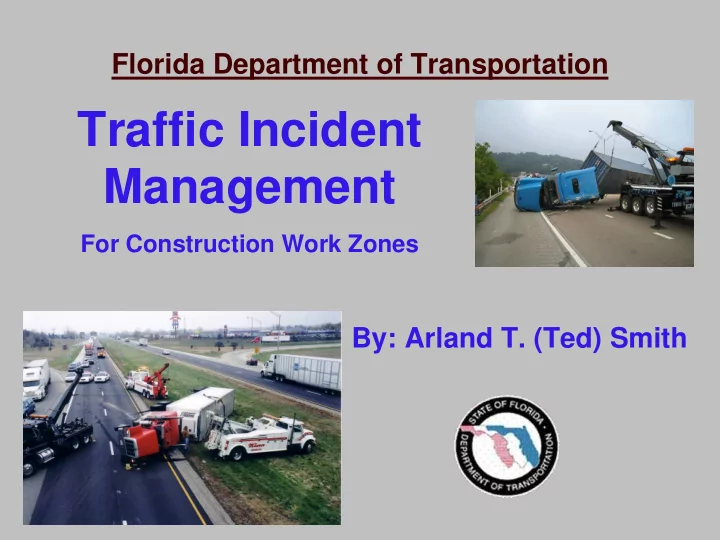 Florida Department of Transportation

Traffic Incident Management

For Construction Work Zones

By: Arland T. (Ted) Smith

STATE OF FLORIDA DEPARTMENT OF TRANSPORTATION